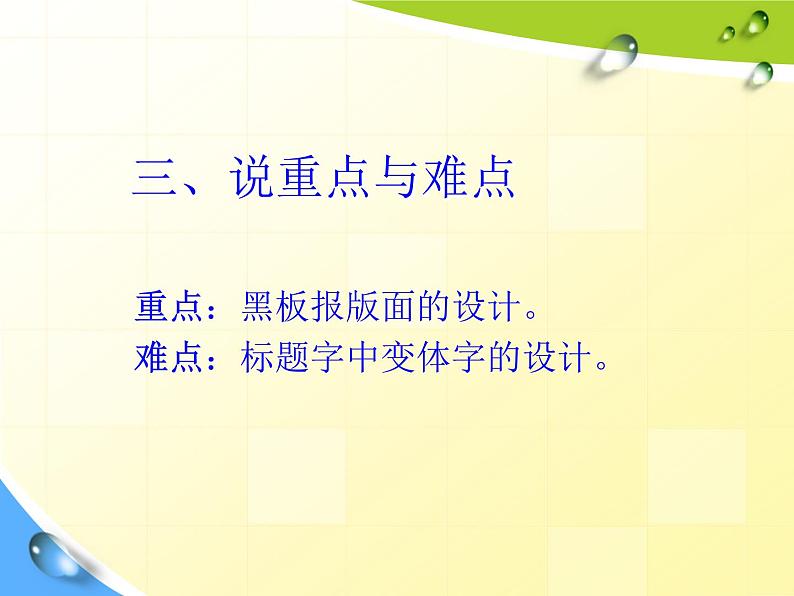 三、说重点与难点

重点：黑板报版面的设计。
难点：标题字中变体字的设计。